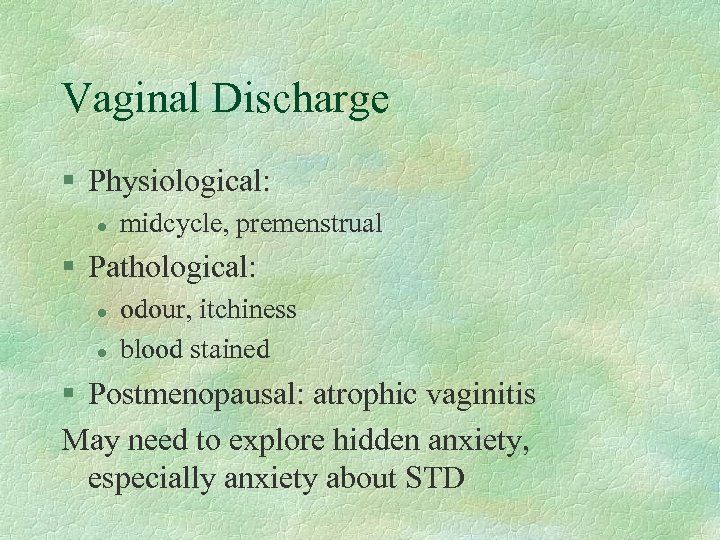 Vaginal Discharge

§ Physiological:
- midcycle, premenstrual

§ Pathological:
- odour, itchiness
- blood stained

§ Postmenopausal: atrophic vaginitis

May need to explore hidden anxiety, especially anxiety about STD